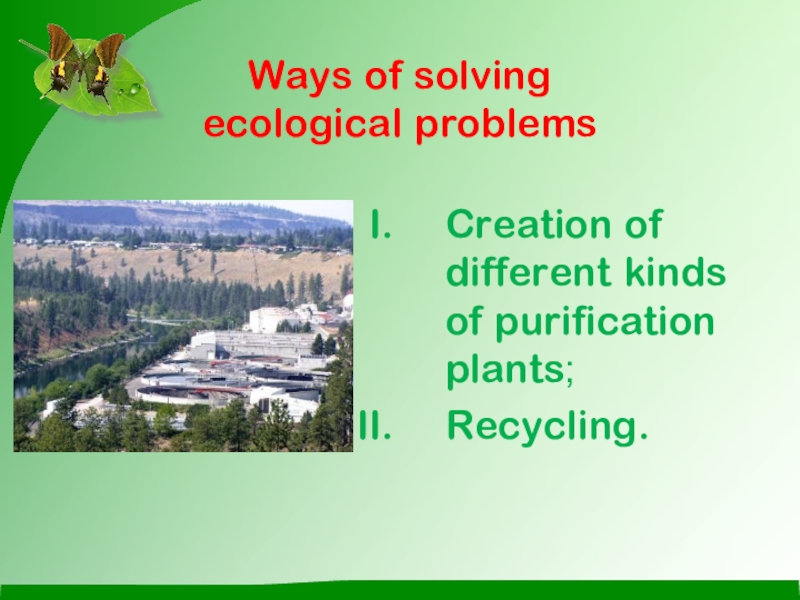 Ways of solving ecological problems

I. Creation of different kinds of purification plants;

II. Recycling.